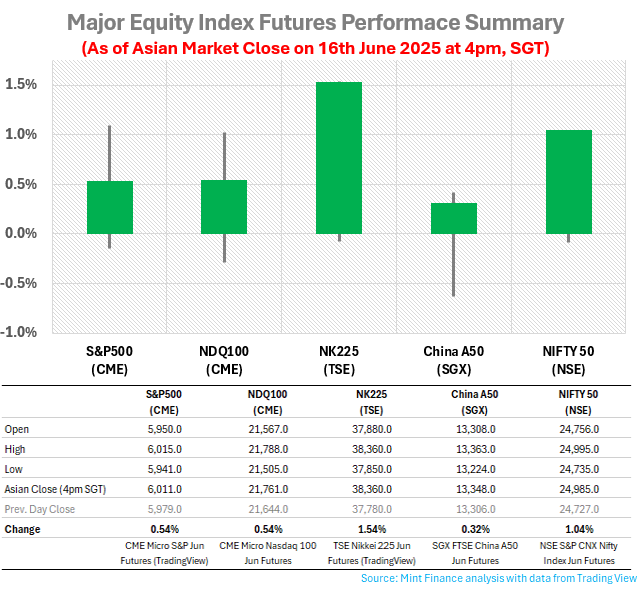 Major Equity Index Futures Performace Summary
(As of Asian Market Close on 16th June 2025 at 4pm, SGT)

1.5%
1.0%
0.5%
0.0%
-0.5%
-1.0%

S&P500 (CME)
NDQ100 (CME)
NK225 (TSE)
China A50 (SGX)
NIFTY 50 (NSE)

| | S&P500 (CME) | NDQ100 (CME) | NK225 (TSE) | China A50 (SGX) | NIFTY 50 (NSE) |
|---|---|---|---|---|---|
| Open | 5,950.0 | 21,567.0 | 37,880.0 | 13,308.0 | 24,756.0 |
| High | 6,015.0 | 21,788.0 | 38,360.0 | 13,363.0 | 24,995.0 |
| Low | 5,941.0 | 21,505.0 | 37,850.0 | 13,224.0 | 24,735.0 |
| Asian Close (4pm SGT) | 6,011.0 | 21,761.0 | 38,360.0 | 13,348.0 | 24,985.0 |
| Prev. Day Close | 5,979.0 | 21,644.0 | 37,780.0 | 13,306.0 | 24,727.0 |
| Change | 0.54% | 0.54% | 1.54% | 0.32% | 1.04% |
| | CME Micro S&P Jun Futures (TradingView) | CME Micro Nasdaq 100 Jun Futures | TSE Nikkei 225 Jun Futures (TradingView) | SGX FTSE China A50 Jun Futures | NSE S&P CNX Nifty Index Jun Futures |

Source: Mint Finance analysis with data from Trading View